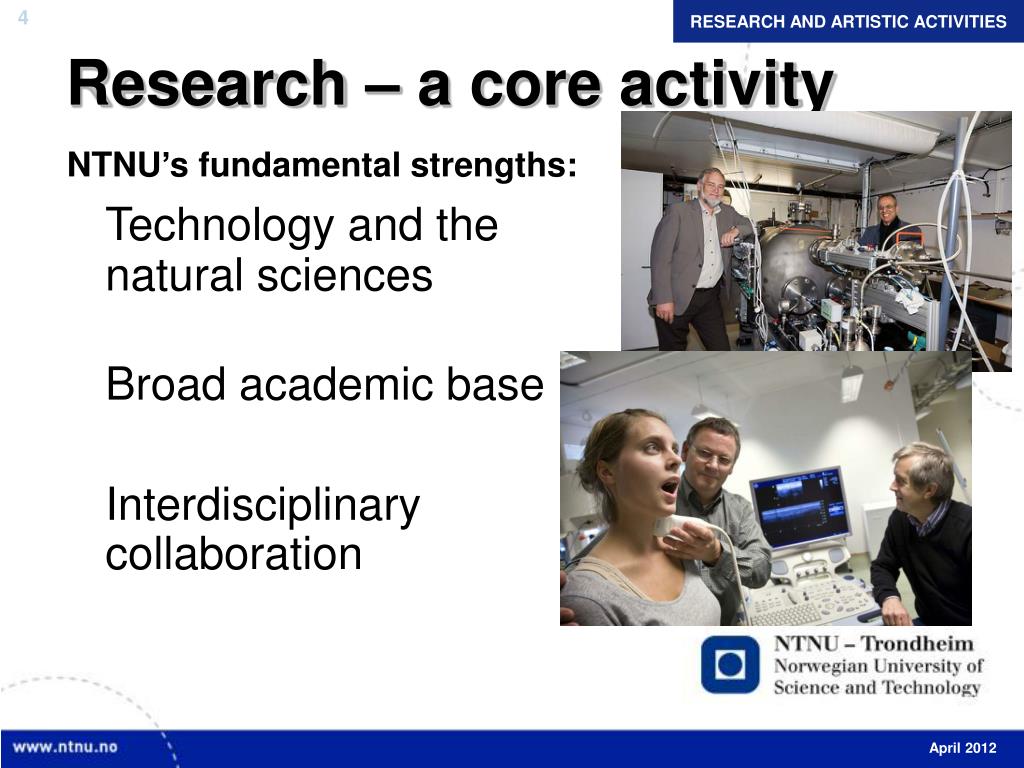 4

RESEARCH AND ARTISTIC ACTIVITIES

Research – a core activity

NTNU's fundamental strengths:

Technology and the natural sciences

Broad academic base

Interdisciplinary collaboration

NTNU – Trondheim
Norwegian University of Science and Technology

www.ntnu.no

April 2012